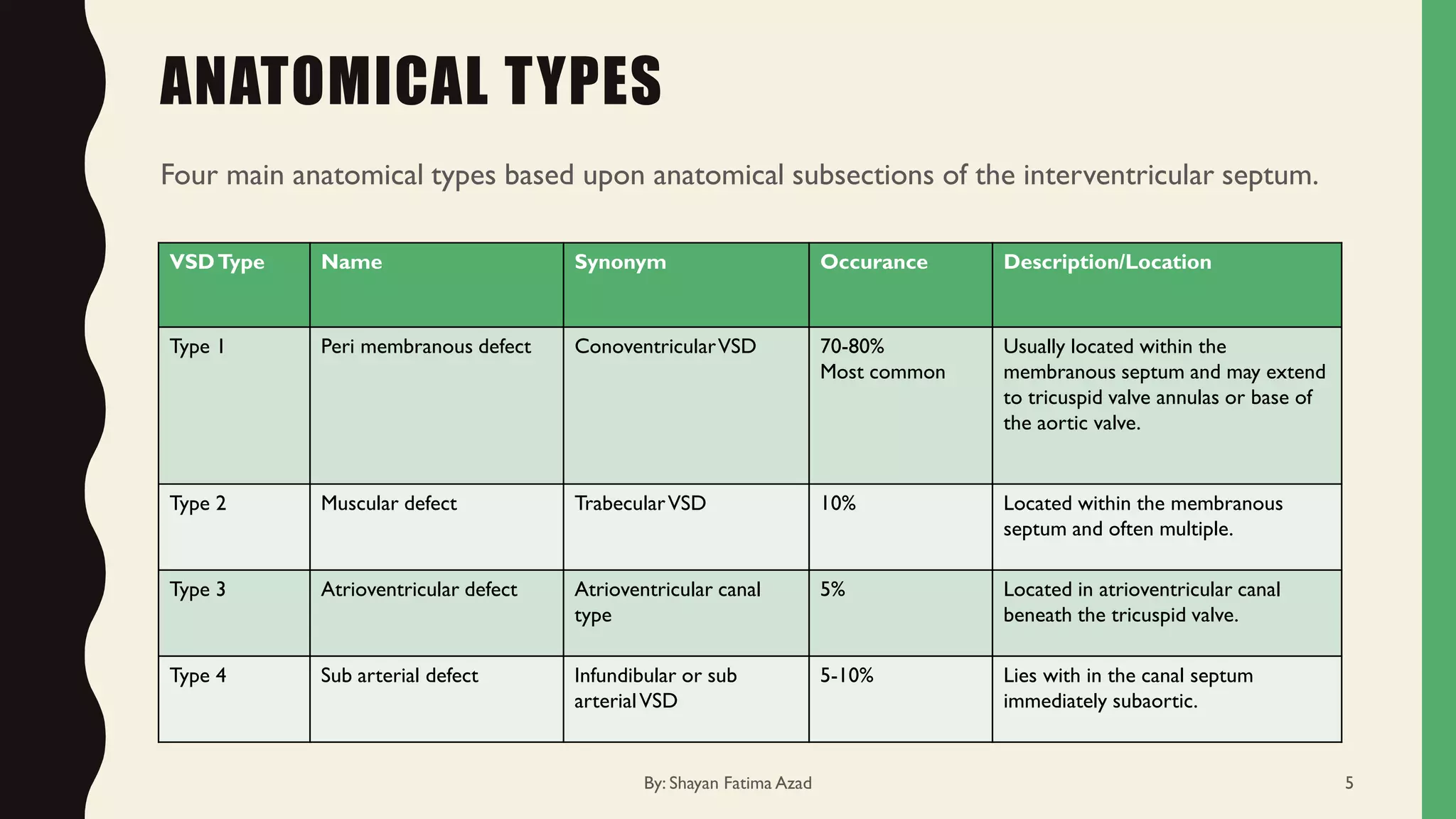 ANATOMICAL TYPES

Four main anatomical types based upon anatomical subsections of the interventricular septum.

| VSD Type | Name | Synonym | Occurance | Description/Location |
|---|---|---|---|---|
| Type 1 | Peri membranous defect | Conoventricular VSD | 70-80% Most common | Usually located within the membranous septum and may extend to tricuspid valve annulas or base of the aortic valve. |
| Type 2 | Muscular defect | Trabecular VSD | 10% | Located within the membranous septum and often multiple. |
| Type 3 | Atrioventricular defect | Atrioventricular canal type | 5% | Located in atrioventricular canal beneath the tricuspid valve. |
| Type 4 | Sub arterial defect | Infundibular or sub arterial VSD | 5-10% | Lies with in the canal septum immediately subaortic. |

By: Shayan Fatima Azad

5